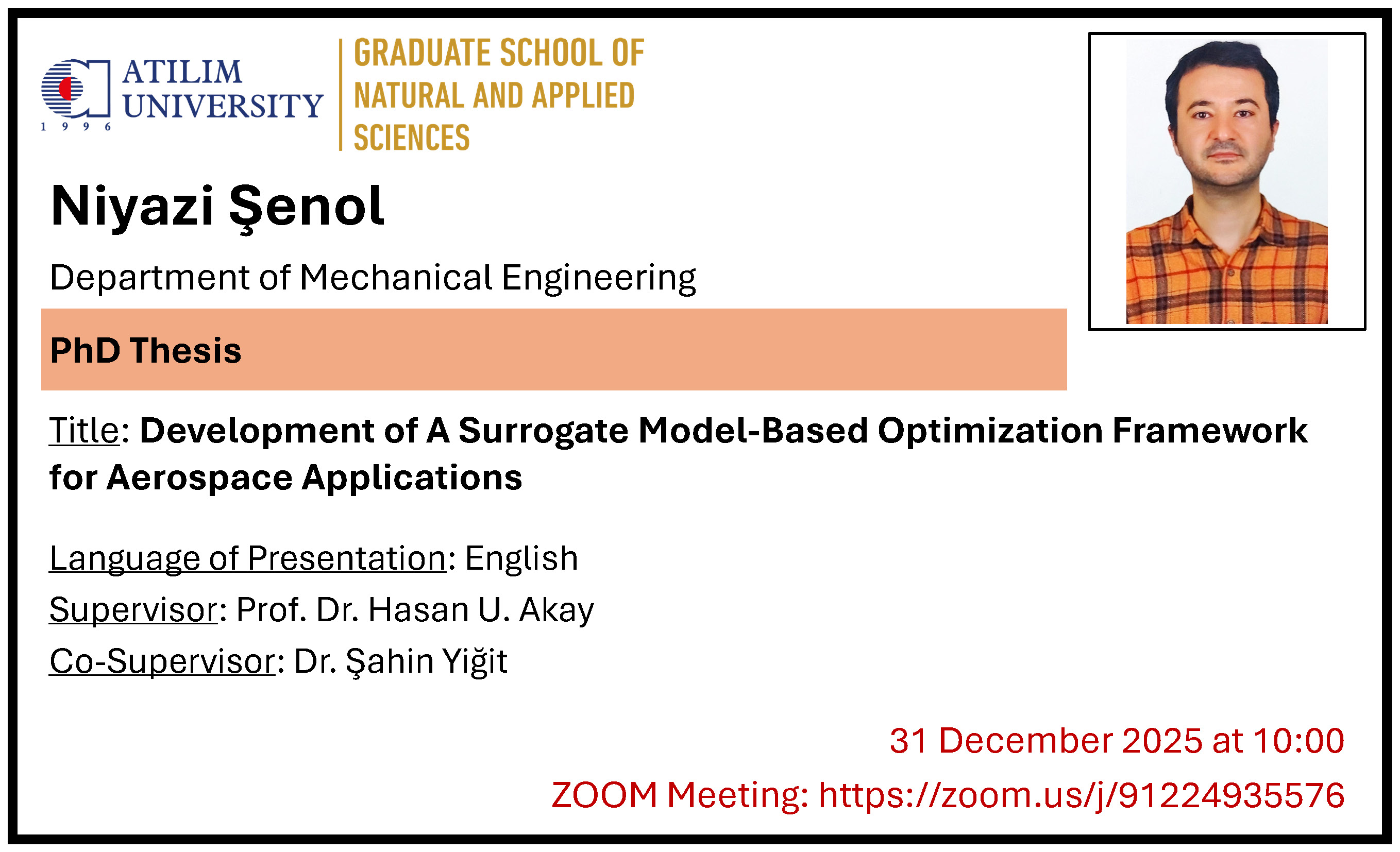 ATILIM UNIVERSITY
1 9 9 6

GRADUATE SCHOOL OF NATURAL AND APPLIED SCIENCES

Niyazi Şenol

Department of Mechanical Engineering

PhD Thesis

Title: Development of A Surrogate Model-Based Optimization Framework for Aerospace Applications

Language of Presentation: English
Supervisor: Prof. Dr. Hasan U. Akay
Co-Supervisor: Dr. Şahin Yiğit

31 December 2025 at 10:00
ZOOM Meeting: https://zoom.us/j/91224935576